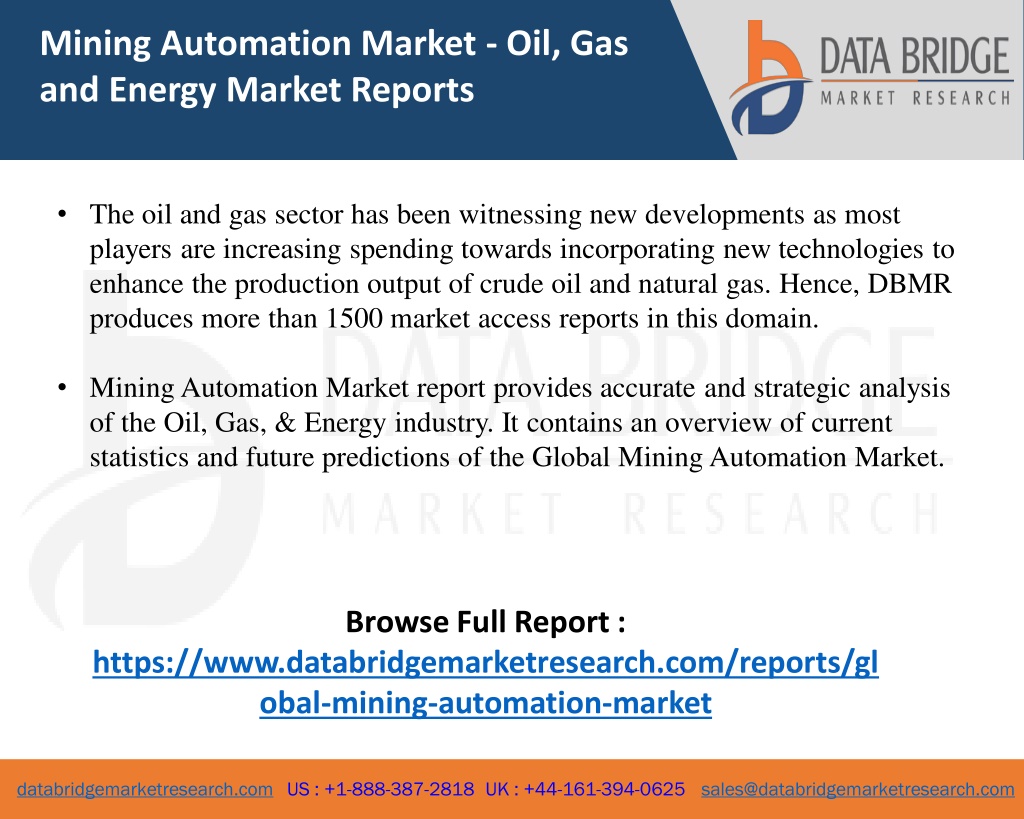 Mining Automation Market - Oil, Gas and Energy Market Reports

DATA BRIDGE
MARKET RESEARCH

• The oil and gas sector has been witnessing new developments as most players are increasing spending towards incorporating new technologies to enhance the production output of crude oil and natural gas. Hence, DBMR produces more than 1500 market access reports in this domain.

• Mining Automation Market report provides accurate and strategic analysis of the Oil, Gas, & Energy industry. It contains an overview of current statistics and future predictions of the Global Mining Automation Market.

DATA BRIDGE
MARKET RESEARCH

Browse Full Report :
https://www.databridgemarketresearch.com/reports/global-mining-automation-market

databridgemarketresearch.com US : +1-888-387-2818 UK : +44-161-394-0625 sales@databridgemarketresearch.com